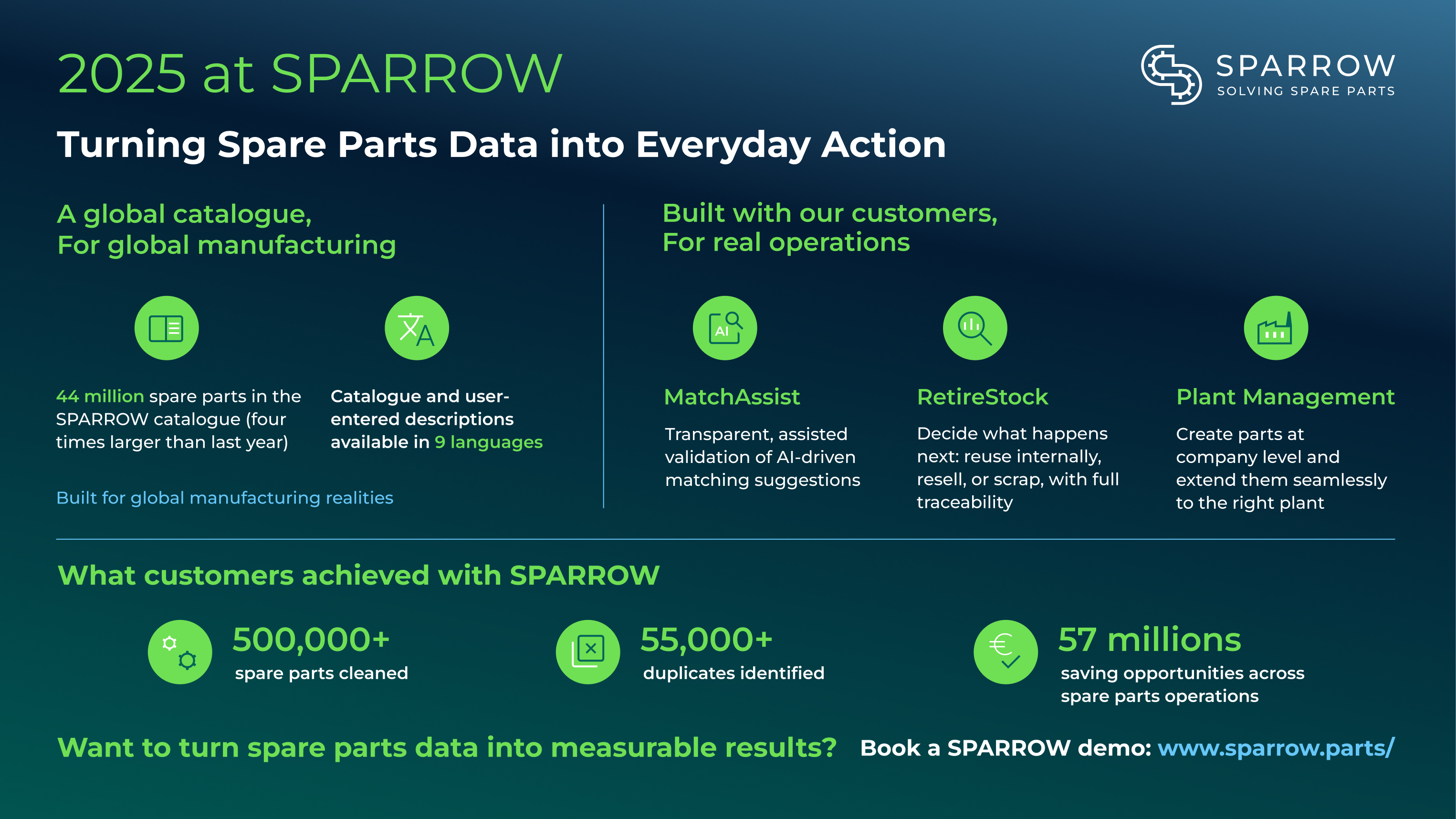 2025 at SPARROW

SPARROW
SOLVING SPARE PARTS

Turning Spare Parts Data into Everyday Action

A global catalogue,
For global manufacturing

44 million spare parts in the SPARROW catalogue (four times larger than last year)

Catalogue and user-entered descriptions available in 9 languages

Built for global manufacturing realities

Built with our customers,
For real operations

AI

MatchAssist

Transparent, assisted validation of AI-driven matching suggestions

RetireStock

Decide what happens next: reuse internally, resell, or scrap, with full traceability

Plant Management

Create parts at company level and extend them seamlessly to the right plant

What customers achieved with SPARROW

500,000+
spare parts cleaned

55,000+
duplicates identified

57 millions
saving opportunities across spare parts operations

Want to turn spare parts data into measurable results? Book a SPARROW demo: www.sparrow.parts/